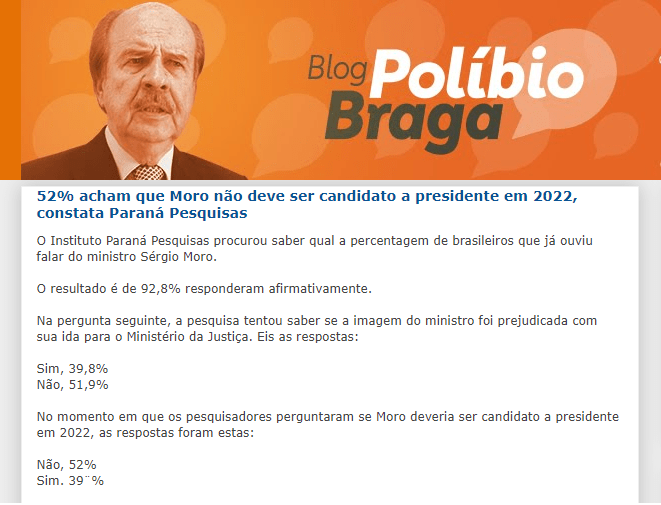 Blog Políbio Braga

52% acham que Moro não deve ser candidato a presidente em 2022, constata Paraná Pesquisas

O Instituto Paraná Pesquisas procurou saber qual a percentagem de brasileiros que já ouviu falar do ministro Sérgio Moro.

O resultado é de 92,8% responderam afirmativamente.

Na pergunta seguinte, a pesquisa tentou saber se a imagem do ministro foi prejudicada com sua ida para o Ministério da Justiça. Eis as respostas:

Sim, 39,8%
Não, 51,9%

No momento em que os pesquisadores perguntaram se Moro deveria ser candidato a presidente em 2022, as respostas foram estas:

Não, 52%
Sim. 39¨%